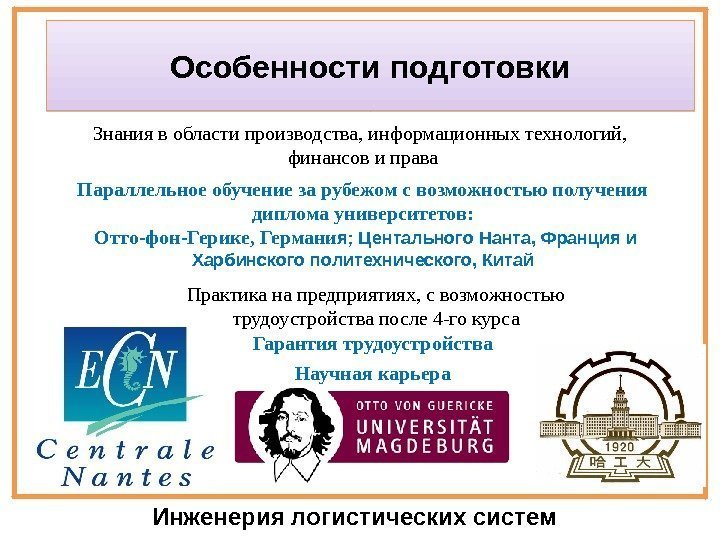 Особенности подготовки

Знания в области производства, информационных технологий, финансов и права

Параллельное обучение за рубежом с возможностью получения диплома университетов:
Отто-фон-Герике, Германия; Центального Нанта, Франция и Харбинского политехнического, Китай

Практика на предприятиях, с возможностью трудоустройства после 4-го курса

Гарантия трудоустройства

Научная карьера

ECN
Centrale Nantes

OTTO VON GUERICKE
UNIVERSITÄT
MAGDEBURG

1920
哈工大

Инженерия логистических систем